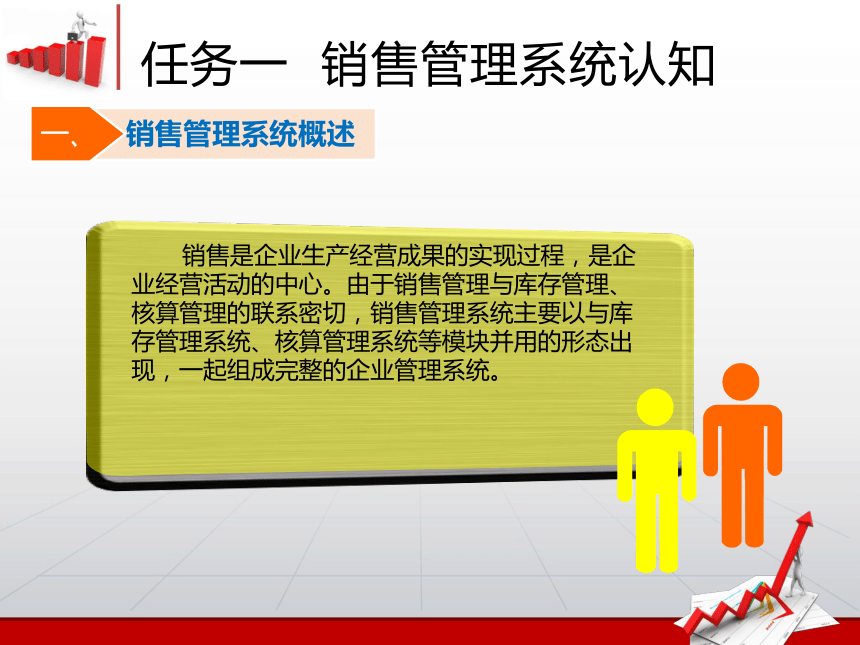 任务一 销售管理系统认知

一、 销售管理系统概述

销售是企业生产经营成果的实现过程，是企业经营活动的中心。由于销售管理与库存管理、核算管理的联系密切，销售管理系统主要以与库存管理系统、核算管理系统等模块并用的形态出现，一起组成完整的企业管理系统。